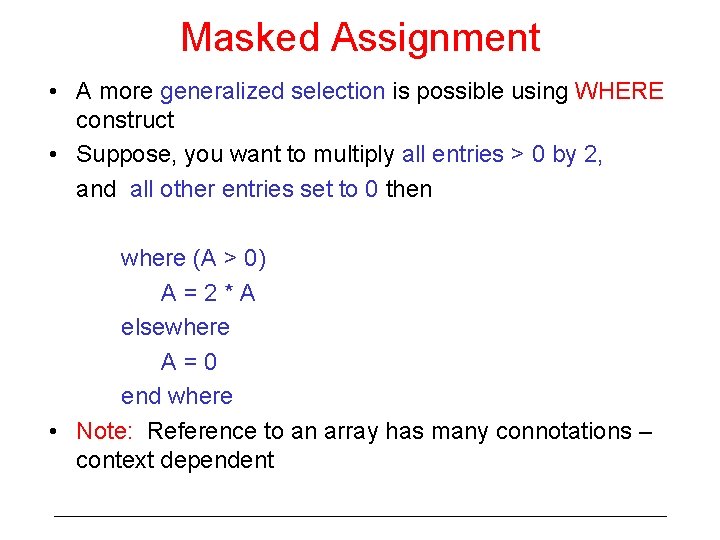 Masked Assignment

• A more generalized selection is possible using WHERE construct

• Suppose, you want to multiply all entries > 0 by 2, and all other entries set to 0 then

where (A > 0)
A = 2 * A
elsewhere
A = 0
end where

• Note: Reference to an array has many connotations – context dependent